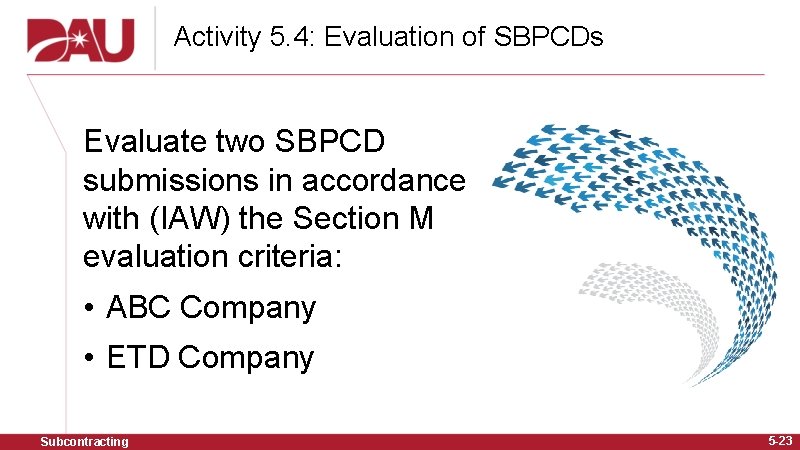 DAU

Activity 5.4: Evaluation of SBPCDs

Evaluate two SBPCD submissions in accordance with (IAW) the Section M evaluation criteria:

• ABC Company
• ETD Company

Subcontracting

5-23